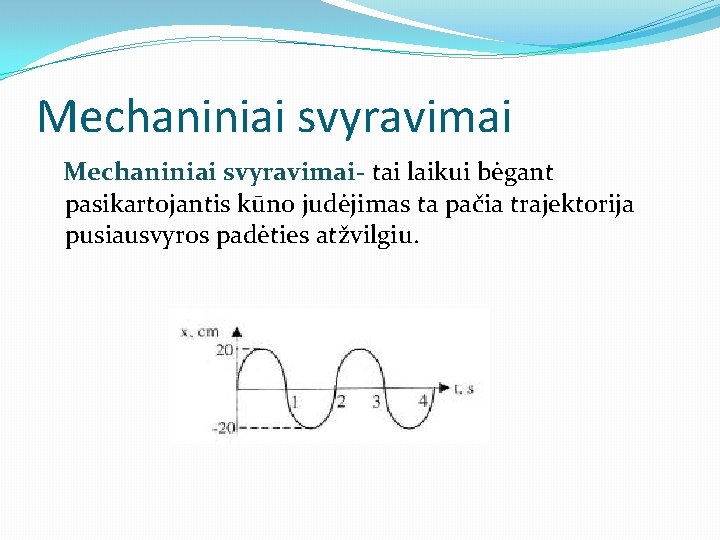 Mechaniniai svyravimai

Mechaniniai svyravimai- tai laikui bėgant pasikartojantis kūno judėjimas ta pačia trajektorija pusiausvyros padėties atžvilgiu.

x, cm
20
-20
1
2
3
4
t, s